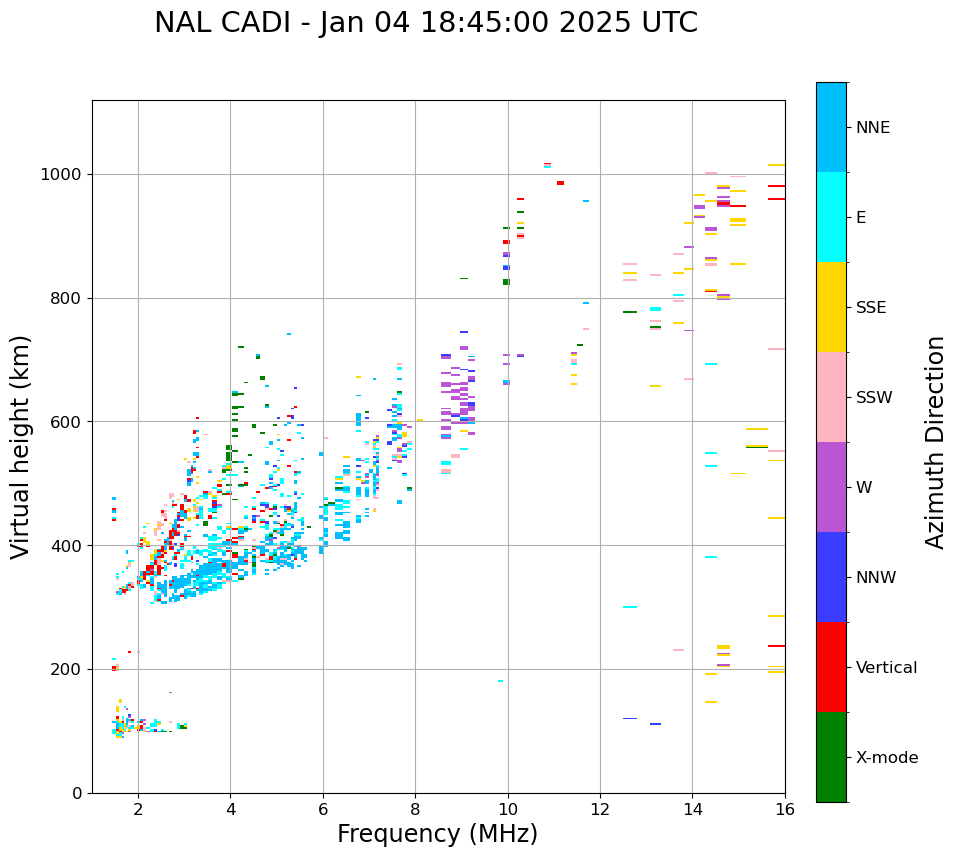 NAL CADI - Jan 04 18:45:00 2025 UTC

Virtual height (km)

1000
800
600
400
200
0

2
4
6
8
10
12
14
16

Frequency (MHz)

NNE
E
SSE
SSW
W
NNW
Vertical
X-mode

Azimuth Direction